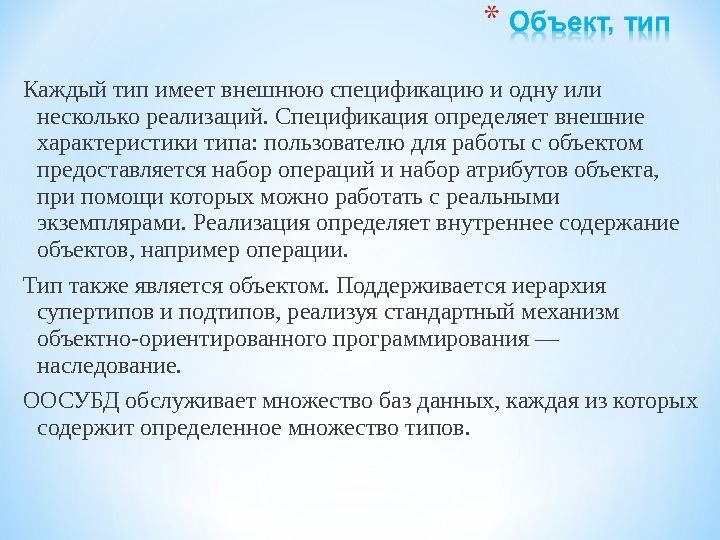 * Объект, тип

Каждый тип имеет внешнюю спецификацию и одну или несколько реализаций. Спецификация определяет внешние характеристики типа: пользователю для работы с объектом предоставляется набор операций и набор атрибутов объекта, при помощи которых можно работать с реальными экземплярами. Реализация определяет внутреннее содержание объектов, например операции.

Тип также является объектом. Поддерживается иерархия супертипов и подтипов, реализуя стандартный механизм объектно-ориентированного программирования — наследование.

ООСУБД обслуживает множество баз данных, каждая из которых содержит определенное множество типов.